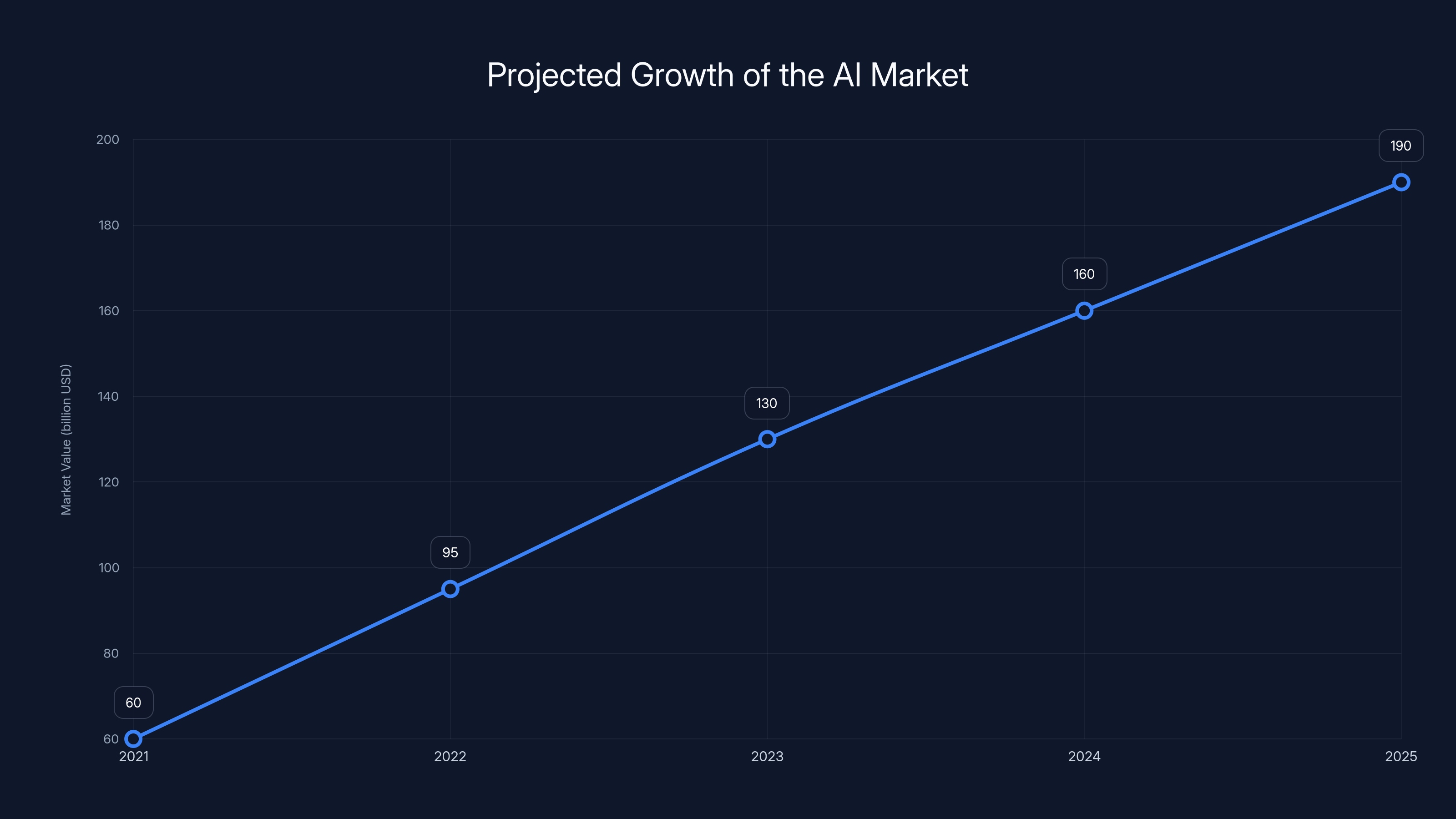 Projected Growth of the AI Market

Market Value (billion USD)

200
180
160
140
120
100
80
60

190
160
130
95
60

2021
2022
2023
2024
2025